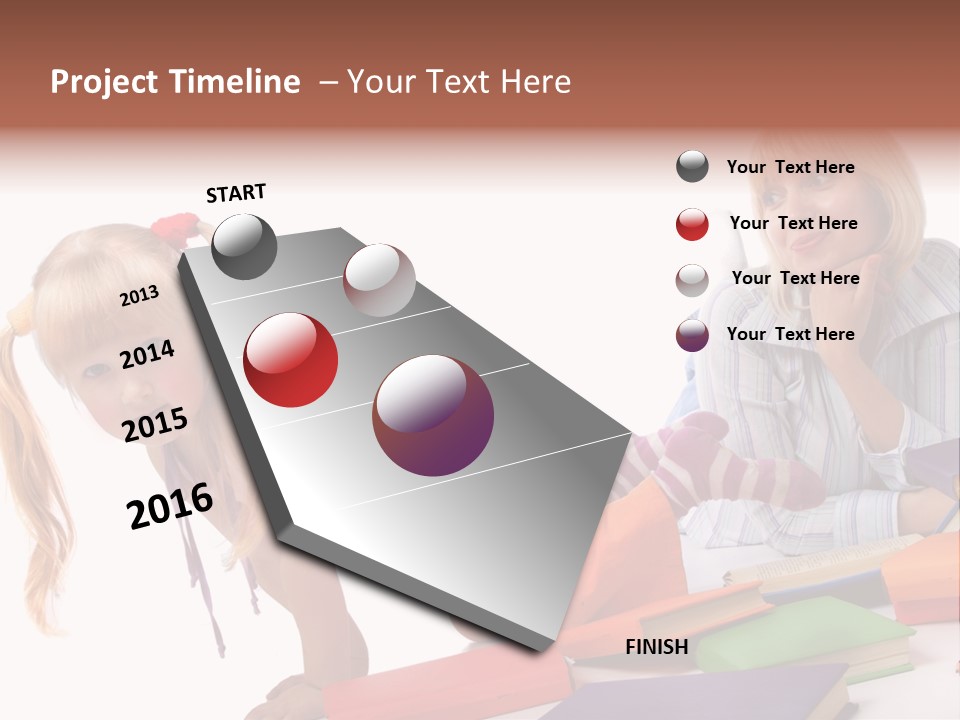 Project Timeline – Your Text Here

START

2013

2014

2015

2016

FINISH

Your Text Here

Your Text Here

Your Text Here

Your Text Here